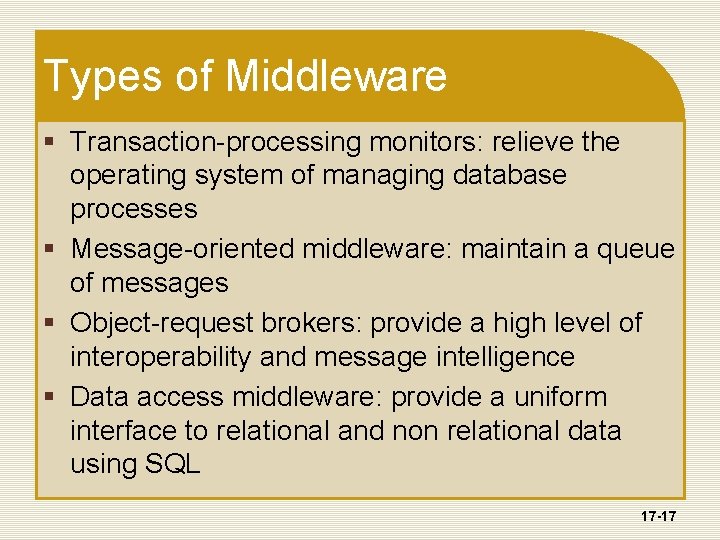 Types of Middleware

▪ Transaction-processing monitors: relieve the operating system of managing database processes

▪ Message-oriented middleware: maintain a queue of messages

▪ Object-request brokers: provide a high level of interoperability and message intelligence

▪ Data access middleware: provide a uniform interface to relational and non relational data using SQL

17-17